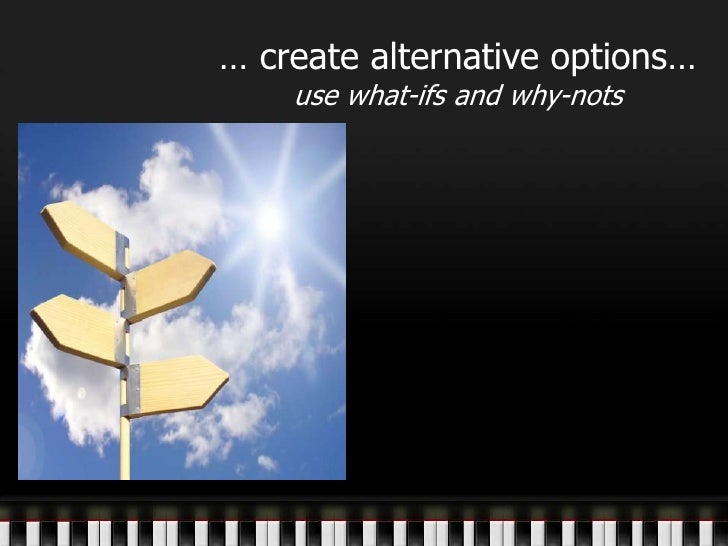 … create alternative options…
use what-ifs and why-nots